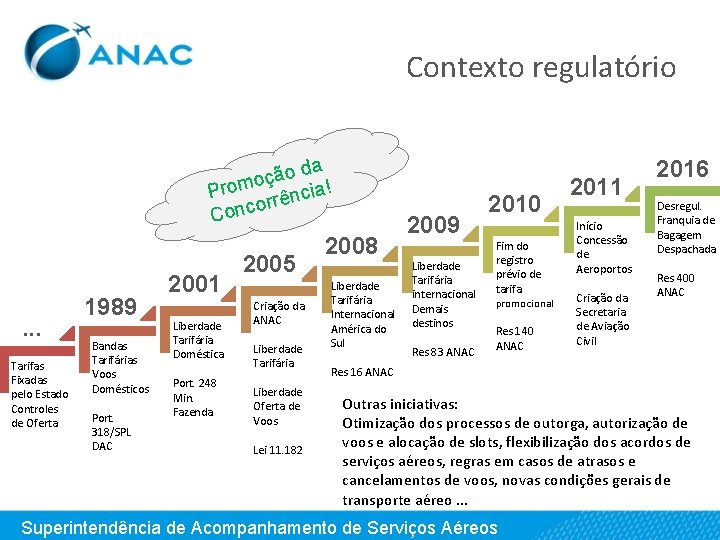 ANAC

Contexto regulatório

Promoção da Concorrência!

...
Tarifas Fixadas pelo Estado
Controles de Oferta

1989
Bandas Tarifárias Voos Domésticos

Port. 318/SPL DAC

2001
Liberdade Tarifária Doméstica

Port. 248 Min. Fazenda

2005
Criação da ANAC

Liberdade Tarifária

Liberdade Oferta de Voos

Lei 11.182

2008
Liberdade Tarifária Internacional América do Sul

Res 16 ANAC

2009
Liberdade Tarifária internacional Demais destinos

Res 83 ANAC

2010
Fim do registro prévio de tarifa promocional

Res 140 ANAC

2011
Início Concessão de Aeroportos

Criação da Secretaria de Aviação Civil

2016
Desregul. Franquia de Bagagem Despachada

Res 400 ANAC

Outras iniciativas:
Otimização dos processos de outorga, autorização de voos e alocação de slots, flexibilização dos acordos de serviços aéreos, regras em casos de atrasos e cancelamentos de voos, novas condições gerais de transporte aéreo ...

Superintendência de Acompanhamento de Serviços Aéreos